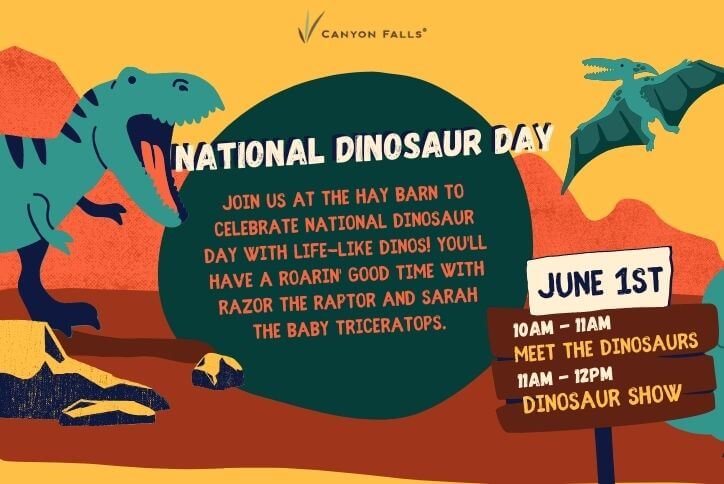 CANYON FALLS®

NATIONAL DINOSAUR DAY

JOIN US AT THE HAY BARN TO CELEBRATE NATIONAL DINOSAUR DAY WITH LIFE-LIKE DINOS! YOU'LL HAVE A ROARIN' GOOD TIME WITH RAZOR THE RAPTOR AND SARAH THE BABY TRICERATOPS.

JUNE 1ST

10AM - 11AM
MEET THE DINOSAURS
11AM - 12PM
DINOSAUR SHOW